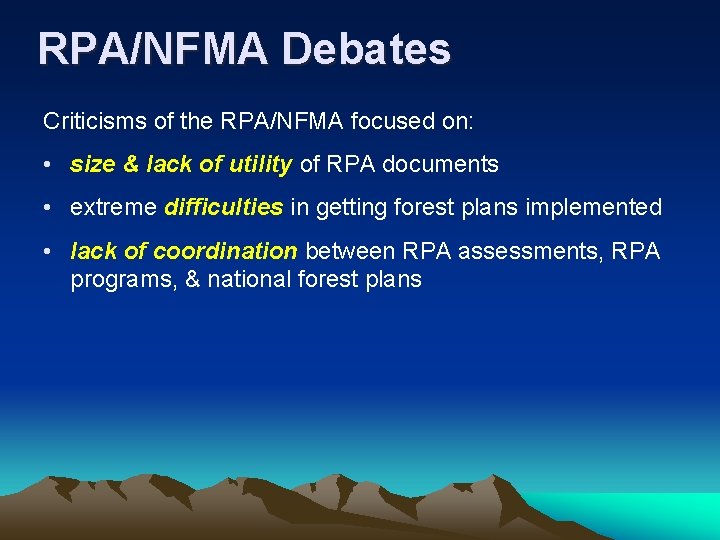 RPA/NFMA Debates

Criticisms of the RPA/NFMA focused on:

• size & lack of utility of RPA documents

• extreme difficulties in getting forest plans implemented

• lack of coordination between RPA assessments, RPA programs, & national forest plans